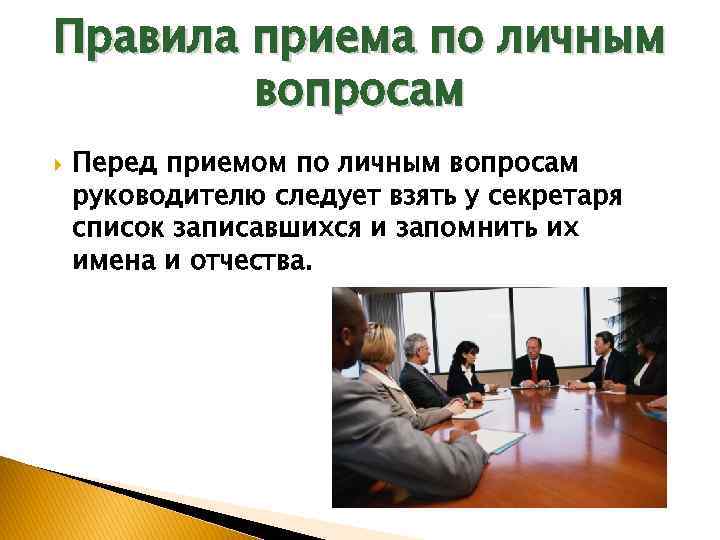 Правила приема по личным вопросам

Перед приемом по личным вопросам руководителю следует взять у секретаря список записавшихся и запомнить их имена и отчества.